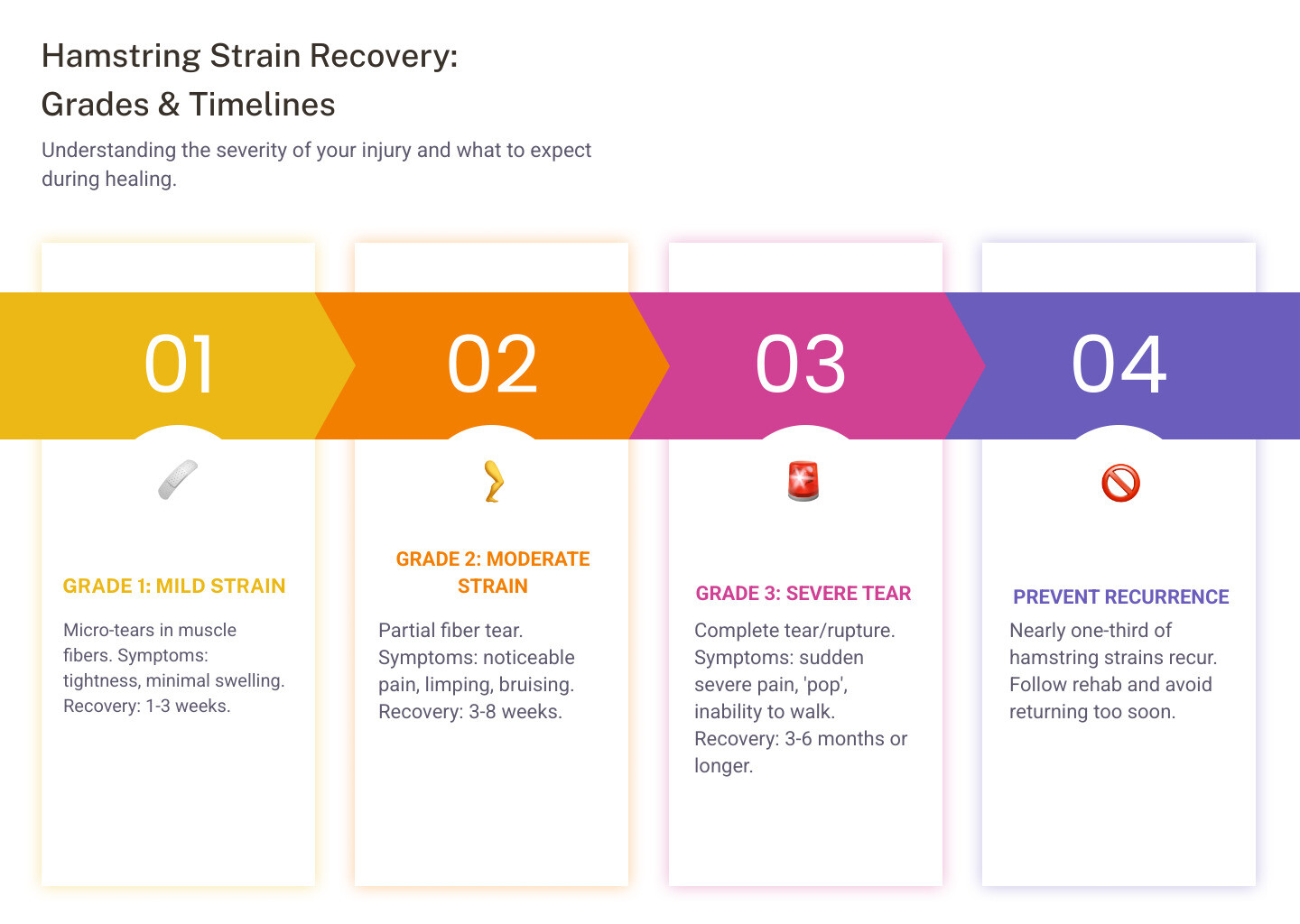 Hamstring Strain Recovery:
Grades & Timelines

Understanding the severity of your injury and what to expect during healing.

01

GRADE 1: MILD STRAIN

Micro-tears in muscle fibers. Symptoms: tightness, minimal swelling. Recovery: 1-3 weeks.

02

GRADE 2: MODERATE STRAIN

Partial fiber tear. Symptoms: noticeable pain, limping, bruising. Recovery: 3-8 weeks.

03

GRADE 3: SEVERE TEAR

Complete tear/rupture. Symptoms: sudden severe pain, 'pop', inability to walk. Recovery: 3-6 months or longer.

04

PREVENT RECURRENCE

Nearly one-third of hamstring strains recur. Follow rehab and avoid returning too soon.